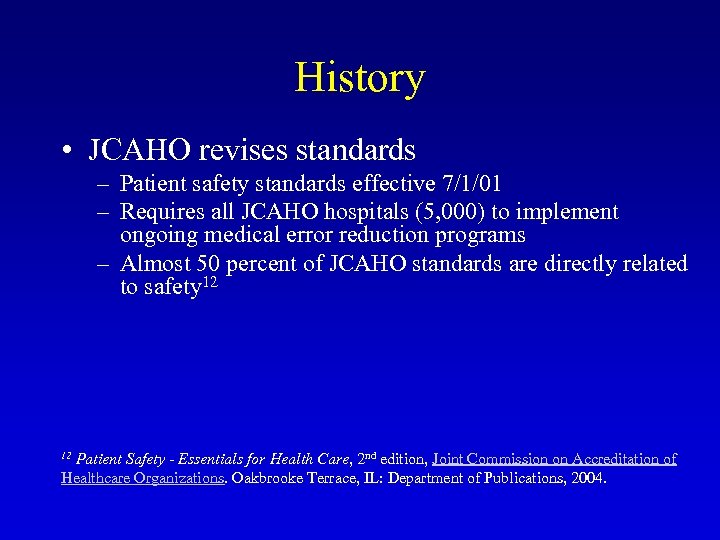 History

• JCAHO revises standards
– Patient safety standards effective 7/1/01
– Requires all JCAHO hospitals (5,000) to implement ongoing medical error reduction programs
– Almost 50 percent of JCAHO standards are directly related to safety$^{12}$

$^{12}$ Patient Safety - Essentials for Health Care, 2$^{nd}$ edition, Joint Commission on Accreditation of Healthcare Organizations. Oakbrooke Terrace, IL: Department of Publications, 2004.